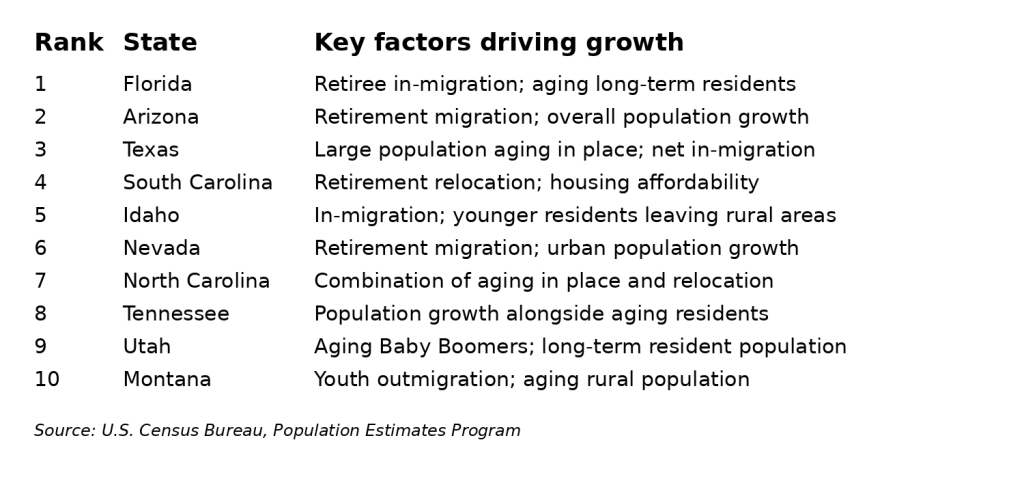 | Rank | State | Key factors driving growth |
|---|---|---|
| 1 | Florida | Retiree in-migration; aging long-term residents |
| 2 | Arizona | Retirement migration; overall population growth |
| 3 | Texas | Large population aging in place; net in-migration |
| 4 | South Carolina | Retirement relocation; housing affordability |
| 5 | Idaho | In-migration; younger residents leaving rural areas |
| 6 | Nevada | Retirement migration; urban population growth |
| 7 | North Carolina | Combination of aging in place and relocation |
| 8 | Tennessee | Population growth alongside aging residents |
| 9 | Utah | Aging Baby Boomers; long-term resident population |
| 10 | Montana | Youth outmigration; aging rural population |

Source: U.S. Census Bureau, Population Estimates Program